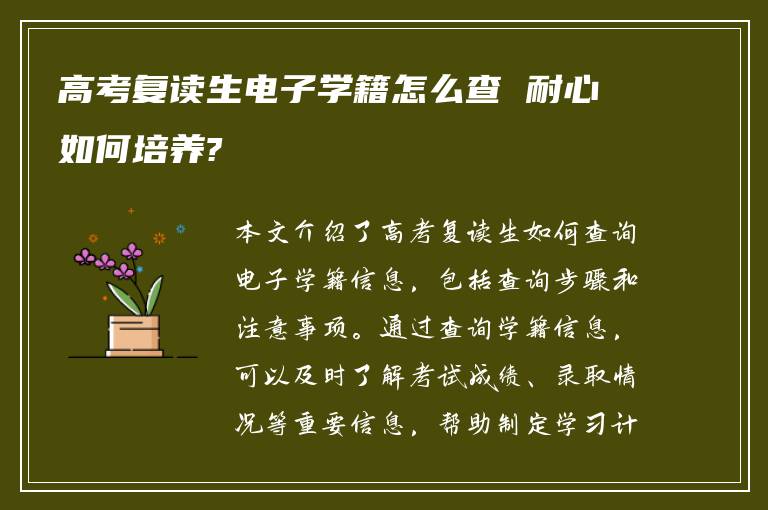 高考复读生电子学籍怎么查 耐心如何培养?

本文介绍了高考复读生如何查询电子学籍信息，包括查询步骤和注意事项。通过查询学籍信息，可以及时了解考试成绩、录取情况等重要信息，帮助制定学习计